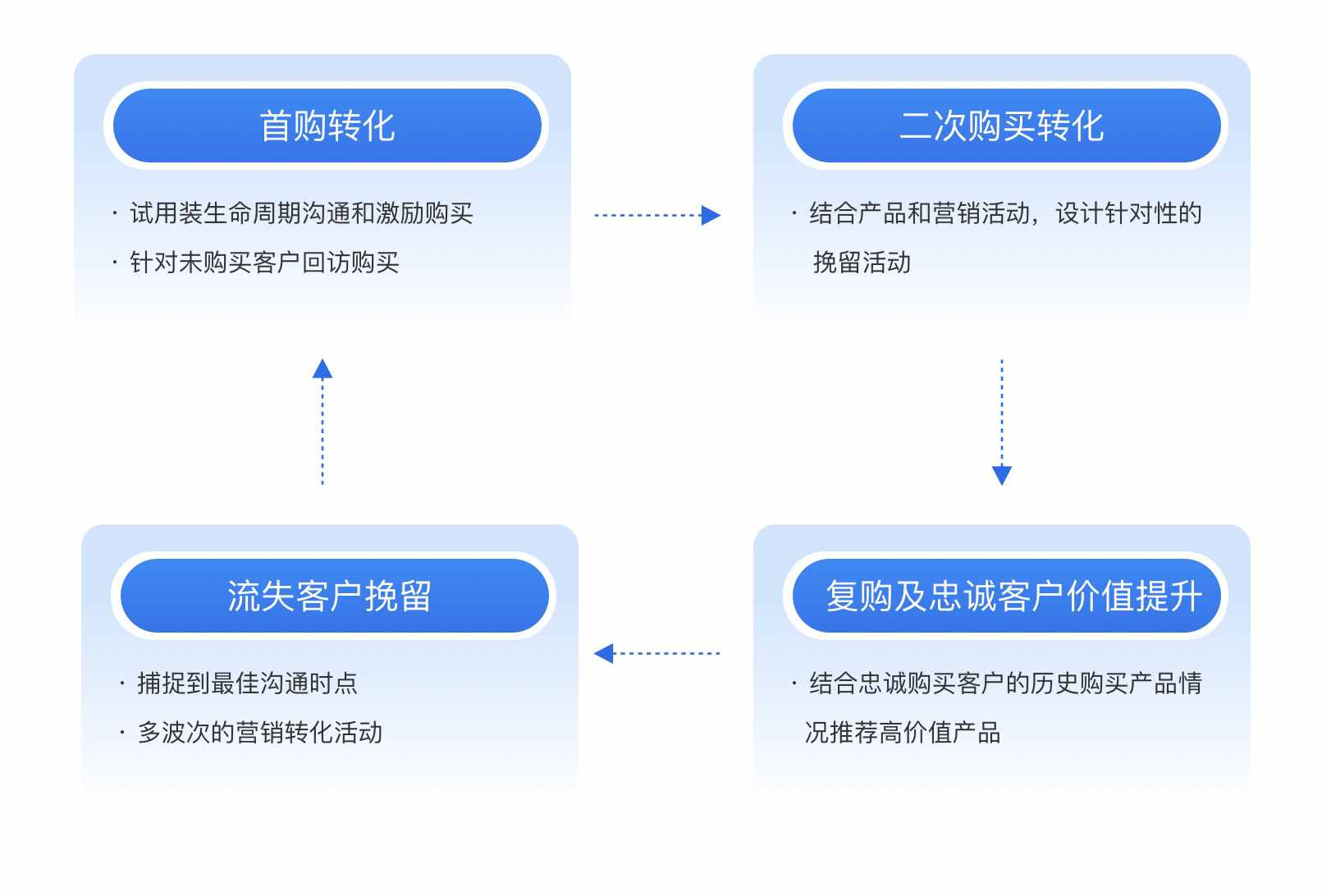 首购转化

· 试用装生命周期沟通和激励购买

· 针对未购买客户回访购买

二次购买转化

· 结合产品和营销活动，设计针对性的挽留活动

复购及忠诚客户价值提升

· 结合忠诚购买客户的历史购买产品情况推荐高价值产品

流失客户挽留

· 捕捉到最佳沟通时点

· 多波次的营销转化活动